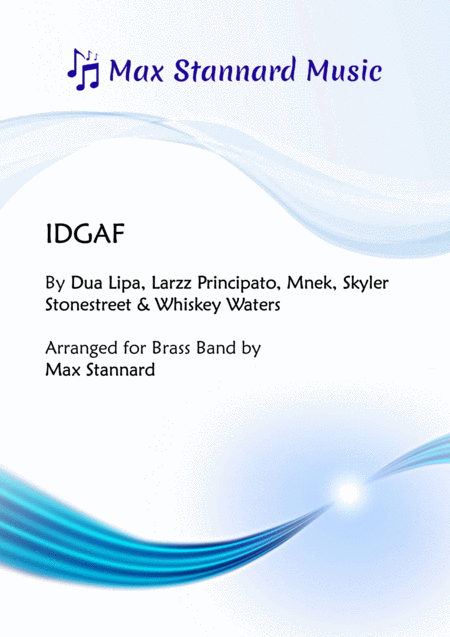 Max Stannard Music

IDGAF

By Dua Lipa, Larzz Principato, Mnek, Skyler Stonestreet & Whiskey Waters

Arranged for Brass Band by
Max Stannard